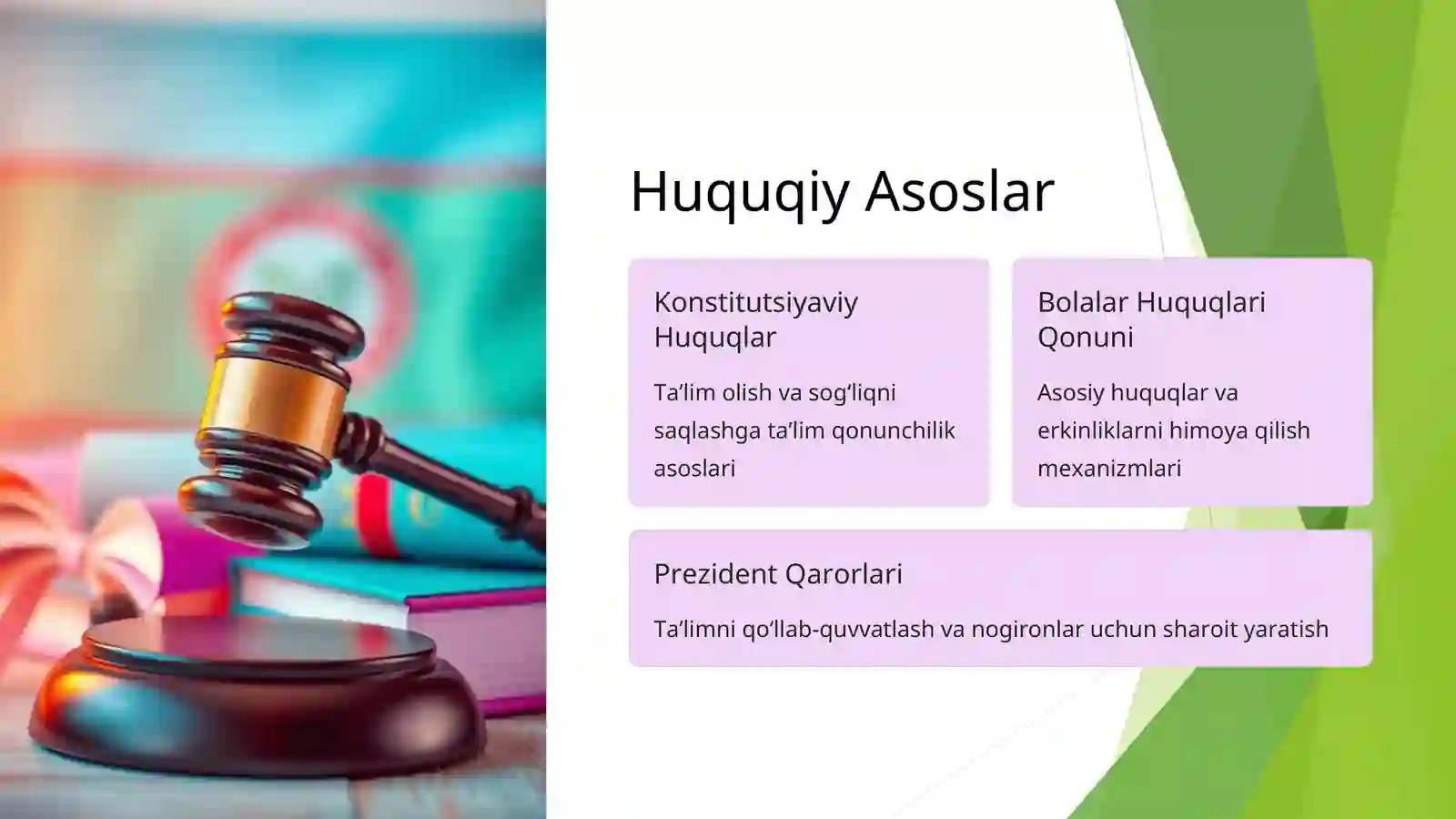 Huquqiy Asoslar

Konstitutsiyaviy Huquqlar

Ta’lim olish va sog‘liqni saqlashga ta’lim qonunchilik asoslari

Bolalar Huquqlari Qonuni

Asosiy huquqlar va erkinliklarni himoya qilish mexanizmlari

Prezident Qarorlari

Ta’limni qo‘llab-quvvatlash va nogironlar uchun sharoit yaratish